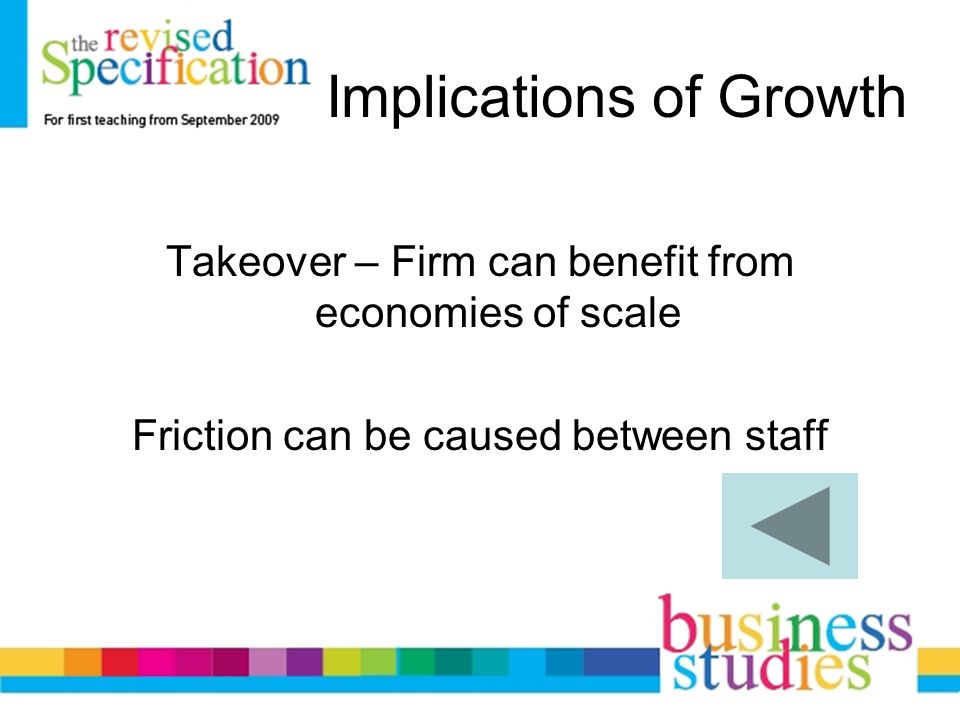 the revised Specification
For first teaching from September 2009

Implications of Growth

Takeover – Firm can benefit from economies of scale

Friction can be caused between staff

business studies